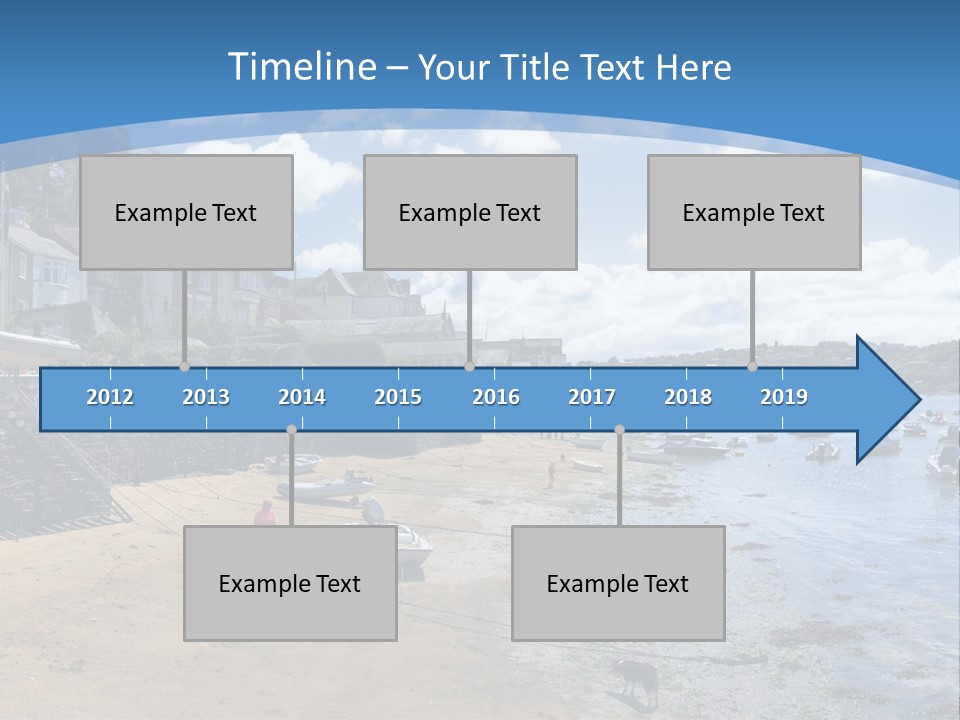 Timeline – Your Title Text Here

Example Text

Example Text

Example Text

2012 2013 2014 2015 2016 2017 2018 2019

Example Text

Example Text